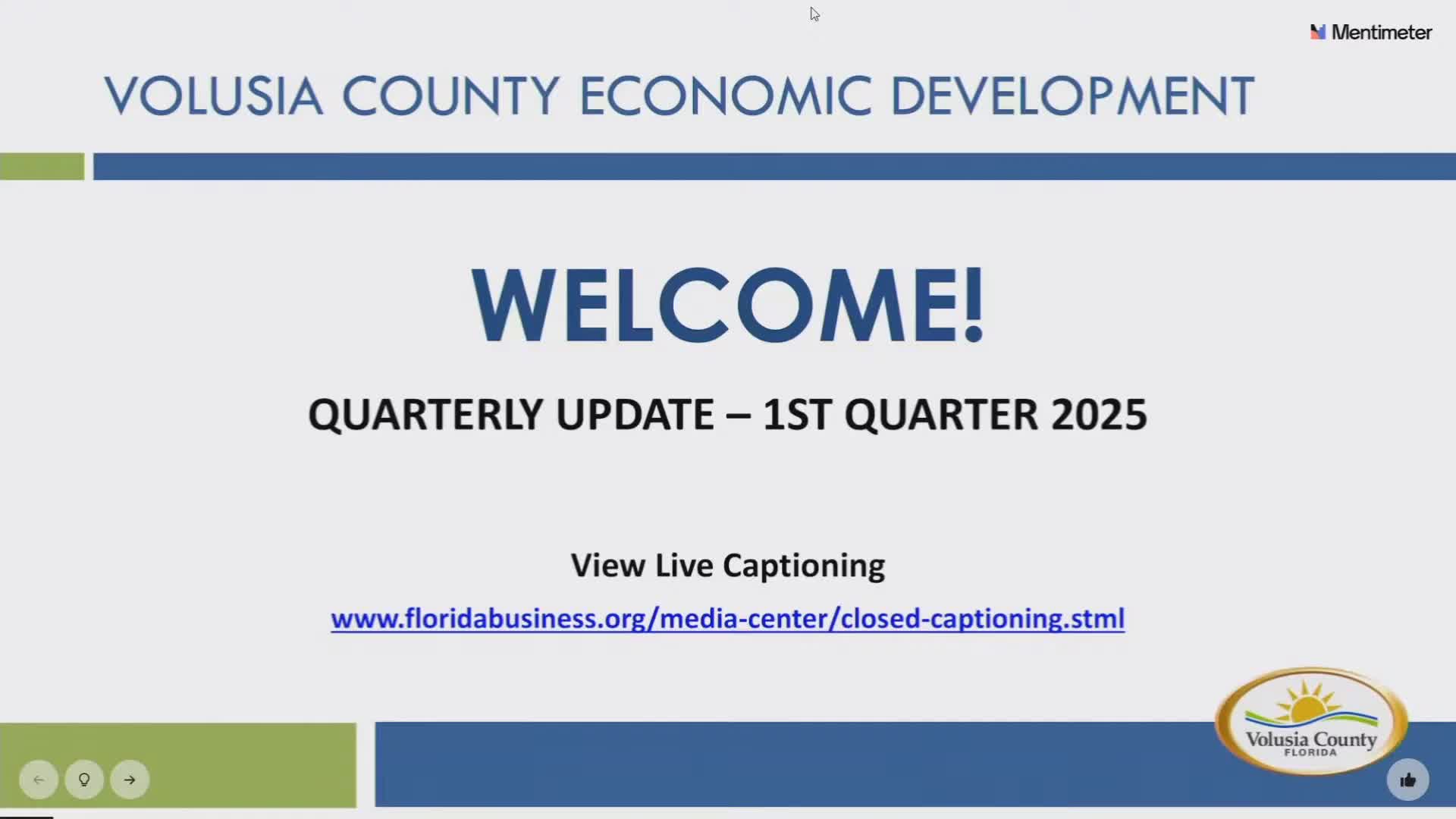 Mentimeter

VOLUSIA COUNTY ECONOMIC DEVELOPMENT

WELCOME!

QUARTERLY UPDATE – 1ST QUARTER 2025

View Live Captioning

www.floridabusiness.org/media-center/closed-captioning.stml

Volusia County
FLORIDA